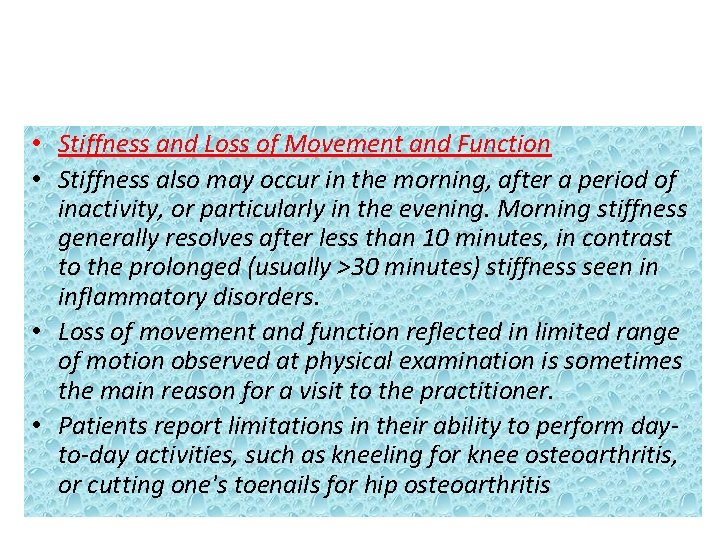 • Stiffness and Loss of Movement and Function

• Stiffness also may occur in the morning, after a period of inactivity, or particularly in the evening. Morning stiffness generally resolves after less than 10 minutes, in contrast to the prolonged (usually >30 minutes) stiffness seen in inflammatory disorders.

• Loss of movement and function reflected in limited range of motion observed at physical examination is sometimes the main reason for a visit to the practitioner.

• Patients report limitations in their ability to perform day-to-day activities, such as kneeling for knee osteoarthritis, or cutting one's toenails for hip osteoarthritis